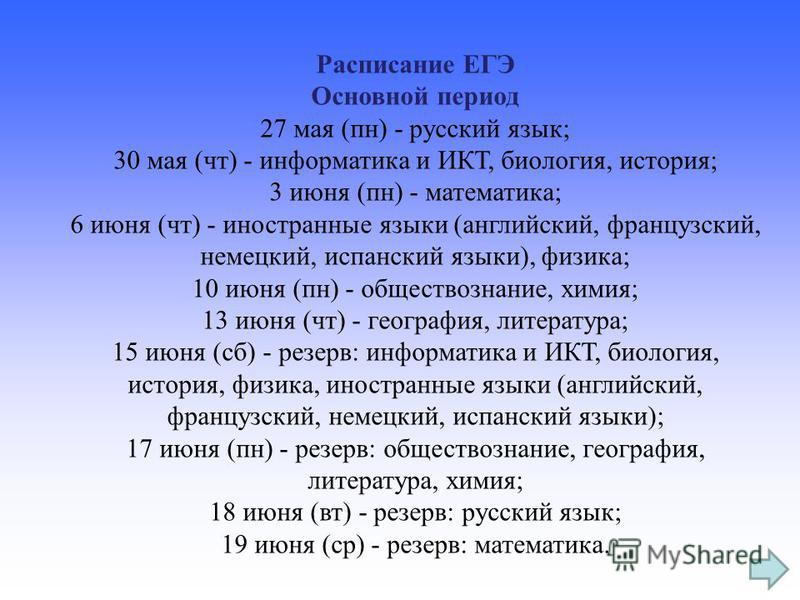 Расписание ЕГЭ
Основной период
27 мая (пн) - русский язык;
30 мая (чт) - информатика и ИКТ, биология, история;
3 июня (пн) - математика;
6 июня (чт) - иностранные языки (английский, французский, немецкий, испанский языки), физика;
10 июня (пн) - обществознание, химия;
13 июня (чт) - география, литература;
15 июня (сб) - резерв: информатика и ИКТ, биология, история, физика, иностранные языки (английский, французский, немецкий, испанский языки);
17 июня (пн) - резерв: обществознание, география, литература, химия;
18 июня (вт) - резерв: русский язык;
19 июня (ср) - резерв: математика.

MyShared